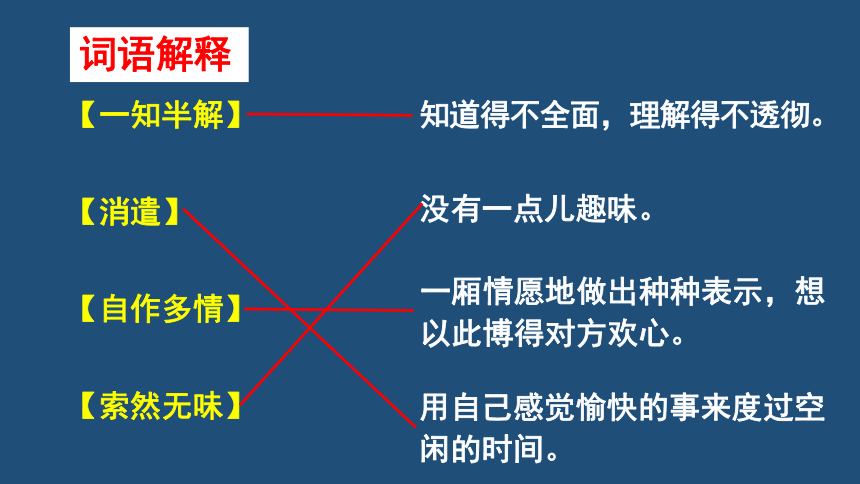 词语解释

【一知半解】

【消遣】

【自作多情】

【索然无味】

知道得不全面，理解得不透彻。

没有一点儿趣味。

一厢情愿地做出种种表示，想以此博得对方欢心。

用自己感觉愉快的事来度过空闲的时间。